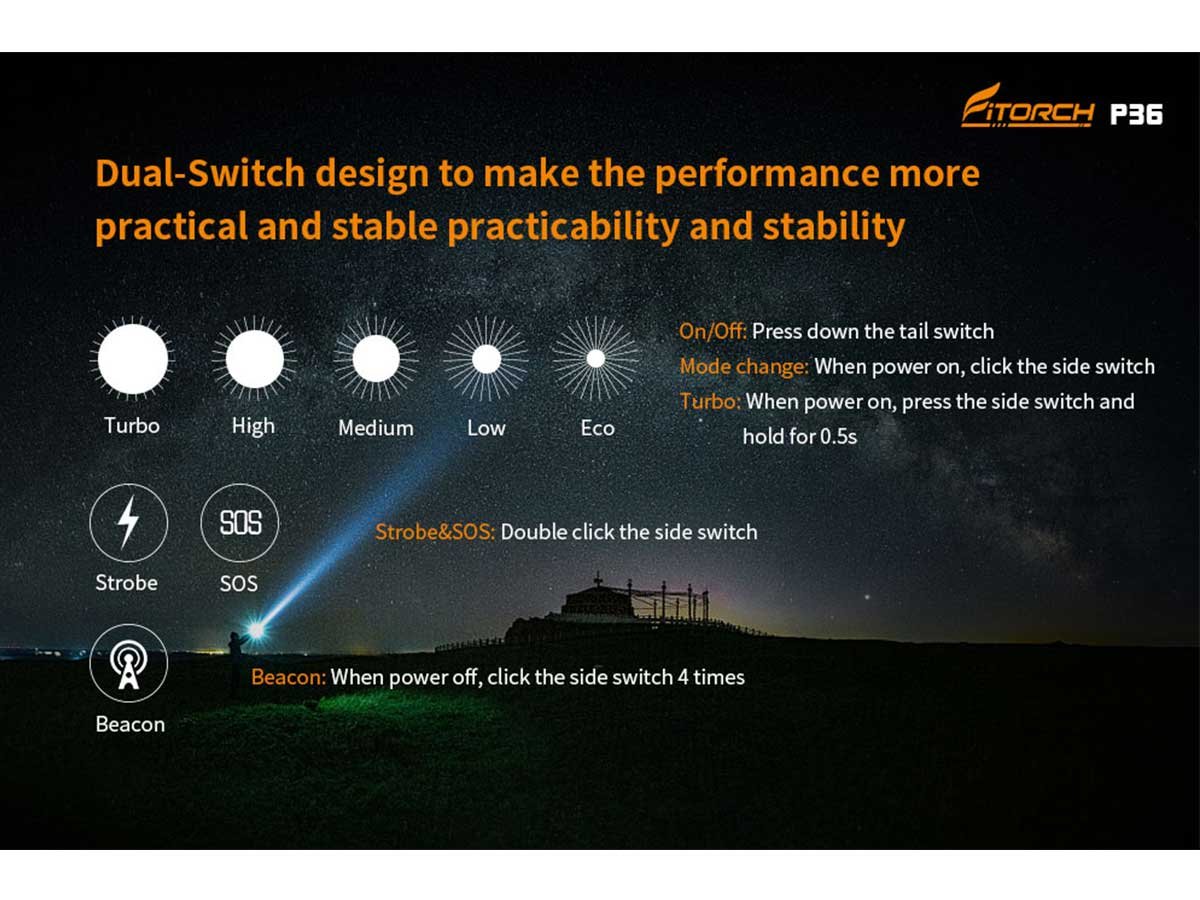 FiTORCH P36

Dual-Switch design to make the performance more practical and stable practicability and stability

Turbo High Medium Low Eco

On/Off: Press down the tail switch
Mode change: When power on, click the side switch
Turbo: When power on, press the side switch and hold for 0.5s

SOS

Strobe SOS

Strobe&SOS: Double click the side switch

Beacon

Beacon: When power off, click the side switch 4 times